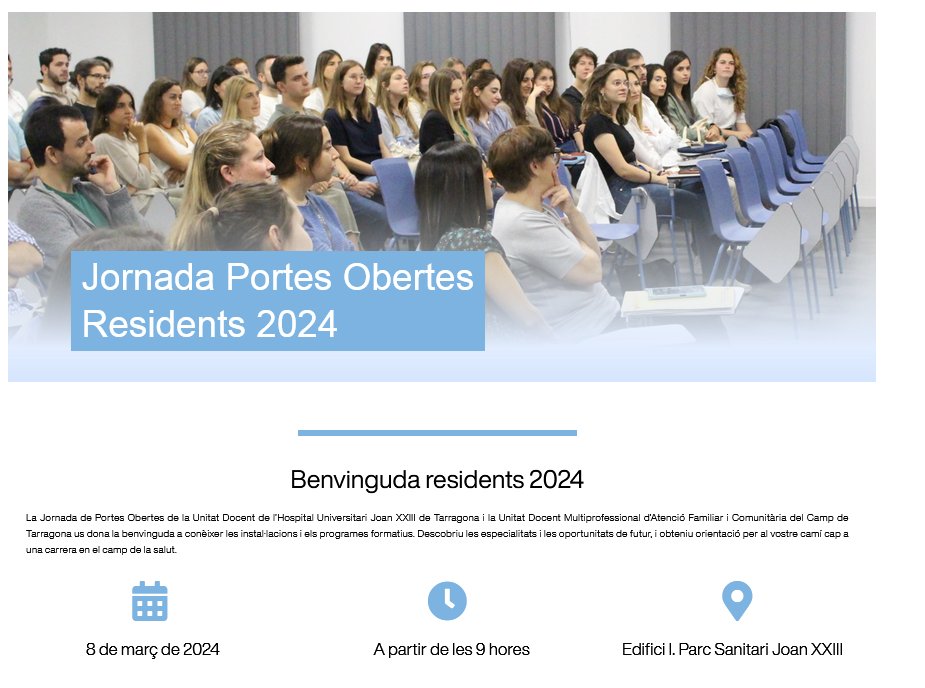 Jornada Portes Obertes Residents 2024

Benvinguda residents 2024

La Jornada de Portes Obertes de la Unitat Docent de l'Hospital Universitari Joan XXIII de Tarragona i la Unitat Docent Multiprofessional d'Atenció Familiar i Comunitària del Camp de Tarragona us dona la benvinguda a conèixer les instal·lacions i els programes formatius. Descobriu les especialitats i les oportunitats de futur, i obteniu orientació per al vostre camí cap a una carrera en el camp de la salut.

8 de març de 2024

A partir de les 9 hores

Edifici I. Parc Sanitari Joan XXIII